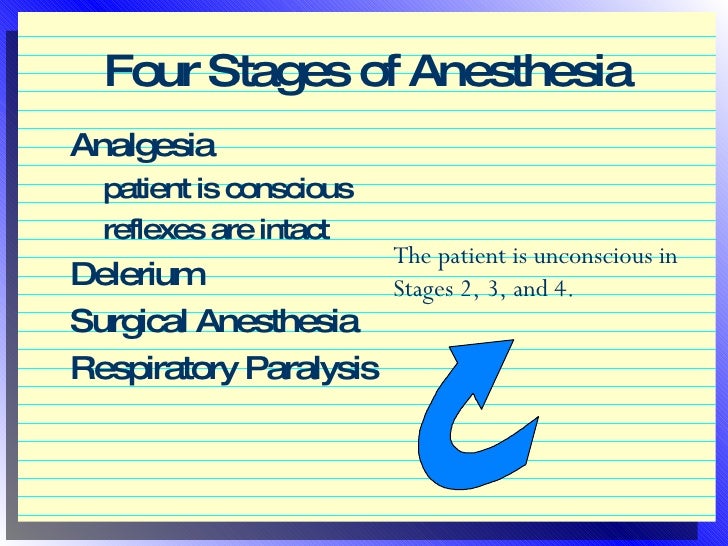 Four Stages of Anesthesia

Analgesia

patient is conscious

reflexes are intact

Delerium

Surgical Anesthesia

Respiratory Paralysis

The patient is unconscious in Stages 2, 3, and 4.